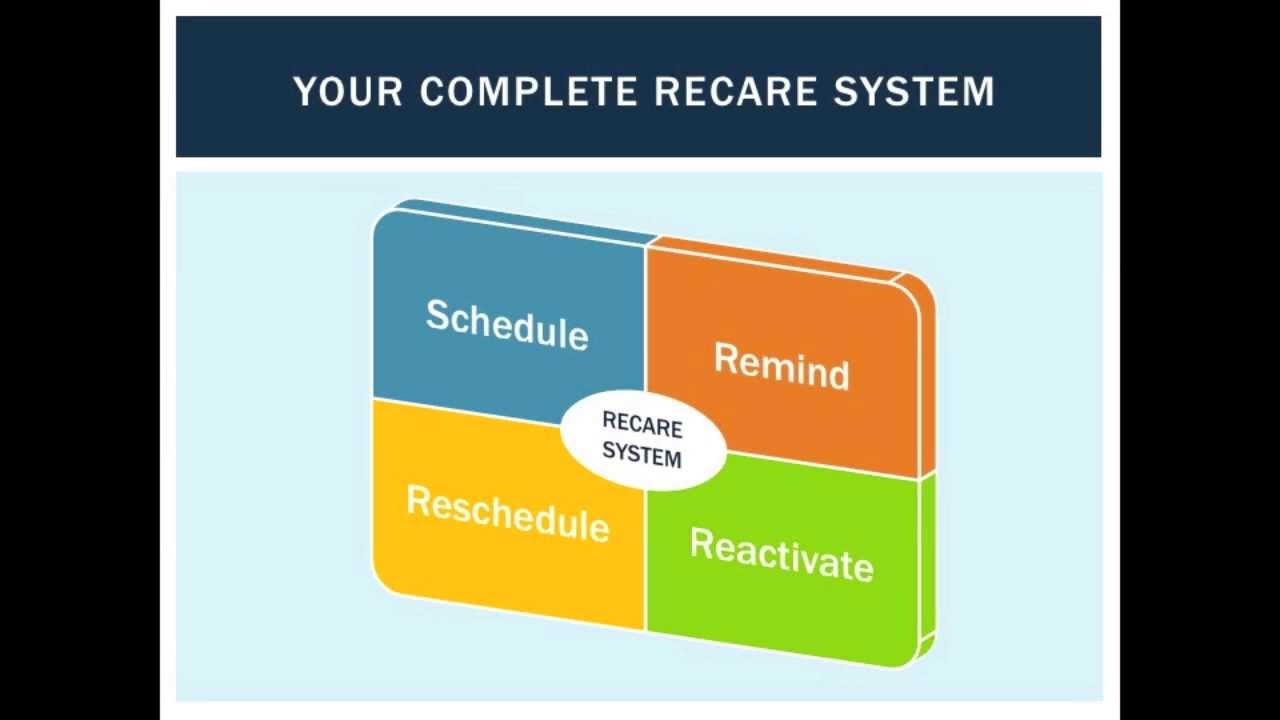 YOUR COMPLETE RECARE SYSTEM

Schedule

Remind

RECARE SYSTEM

Reschedule

Reactivate